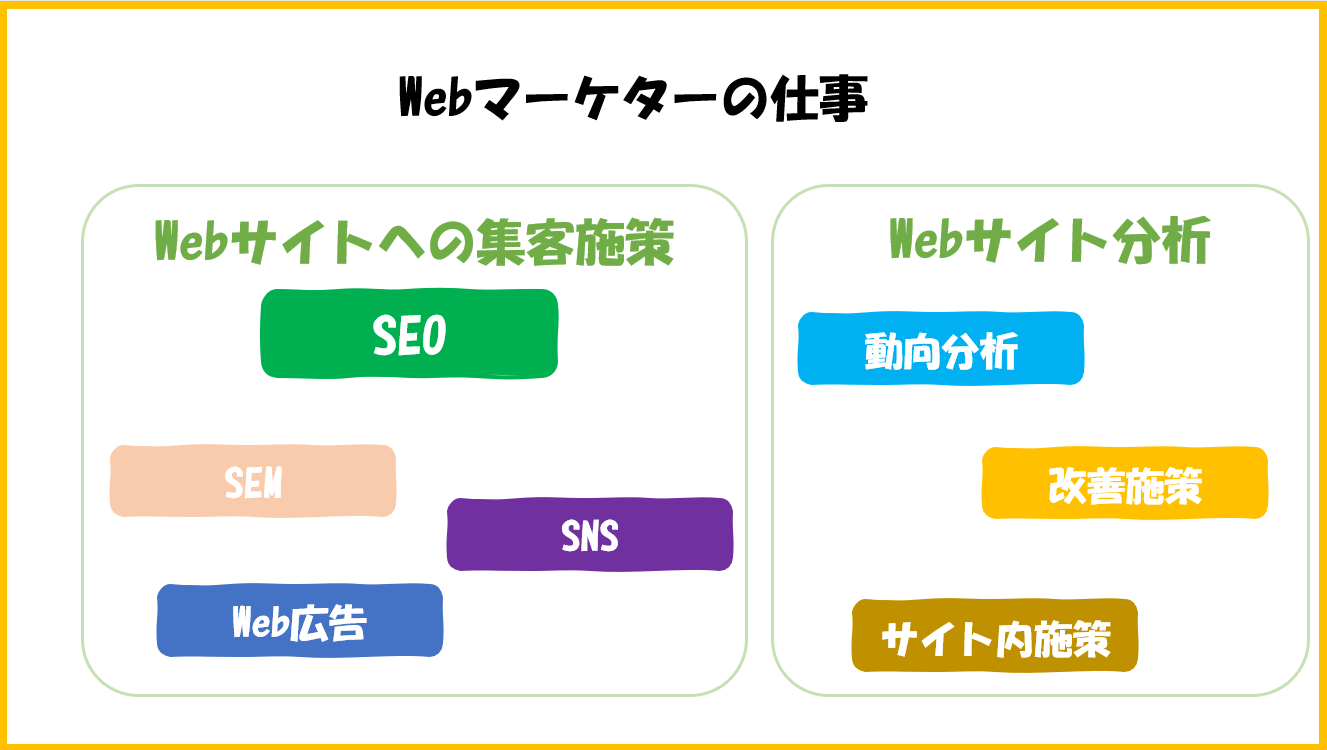 Webマーケターの仕事

Webサイトへの集客施策

SEO

SEM

SNS

Web広告

Webサイト分析

動向分析

改善施策

サイト内施策